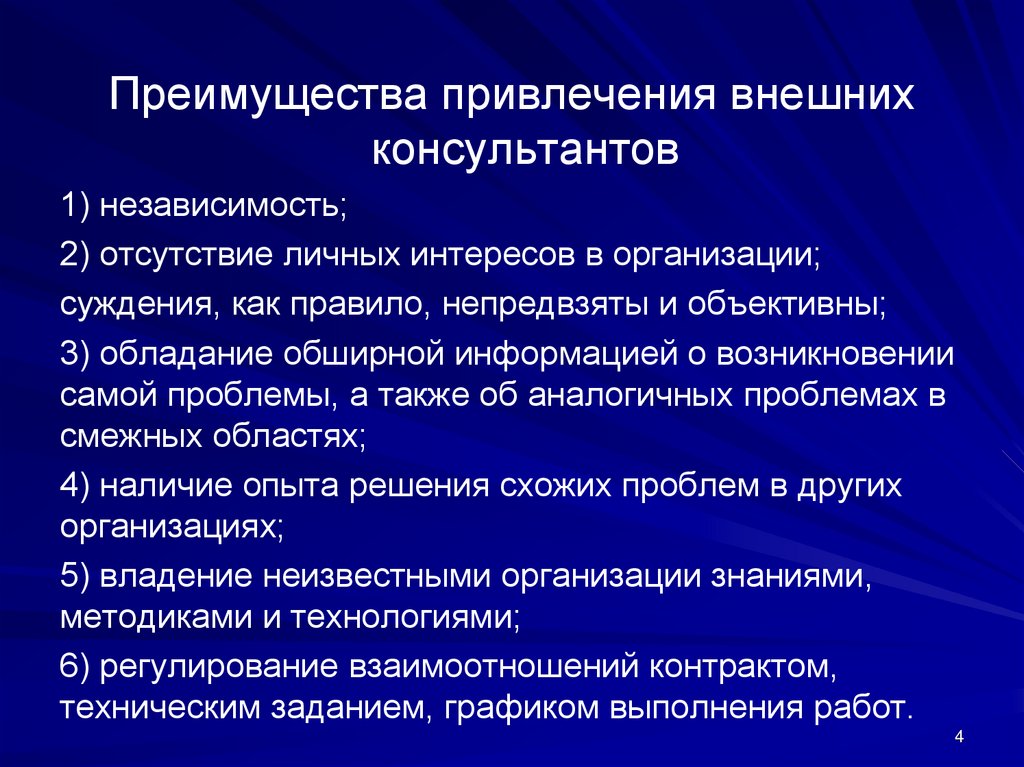 Преимущества привлечения внешних консультантов

1) независимость;

2) отсутствие личных интересов в организации;

суждения, как правило, непредвзяты и объективны;

3) обладание обширной информацией о возникновении самой проблемы, а также об аналогичных проблемах в смежных областях;

4) наличие опыта решения схожих проблем в других организациях;

5) владение неизвестными организации знаниями, методиками и технологиями;

6) регулирование взаимоотношений контрактом, техническим заданием, графиком выполнения работ.

4